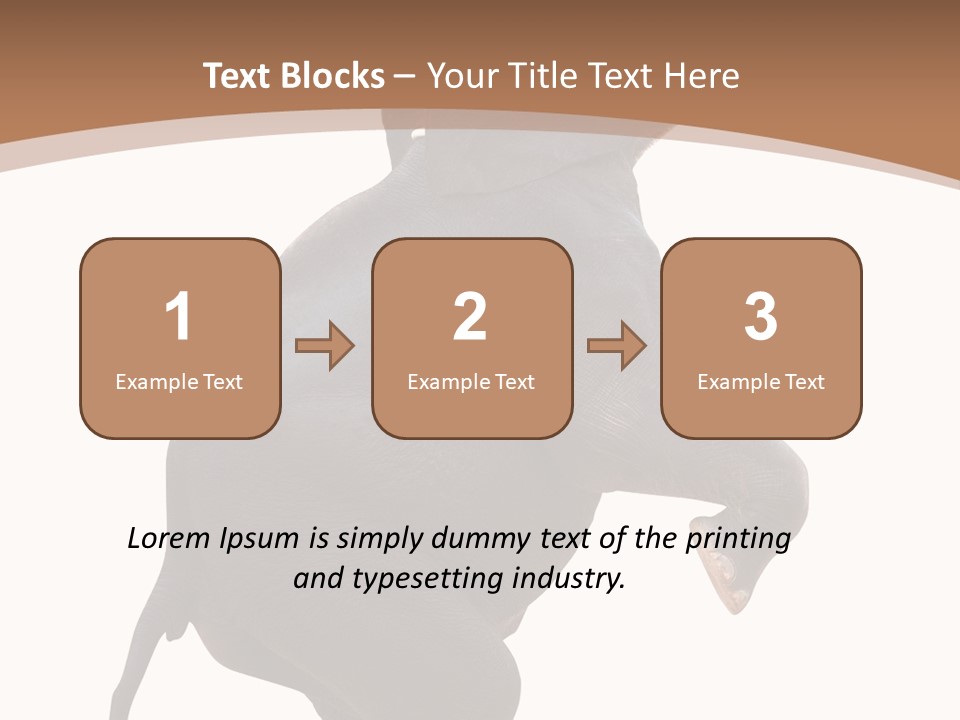 Text Blocks – Your Title Text Here

1
Example Text

2
Example Text

3
Example Text

Lorem Ipsum is simply dummy text of the printing and typesetting industry.